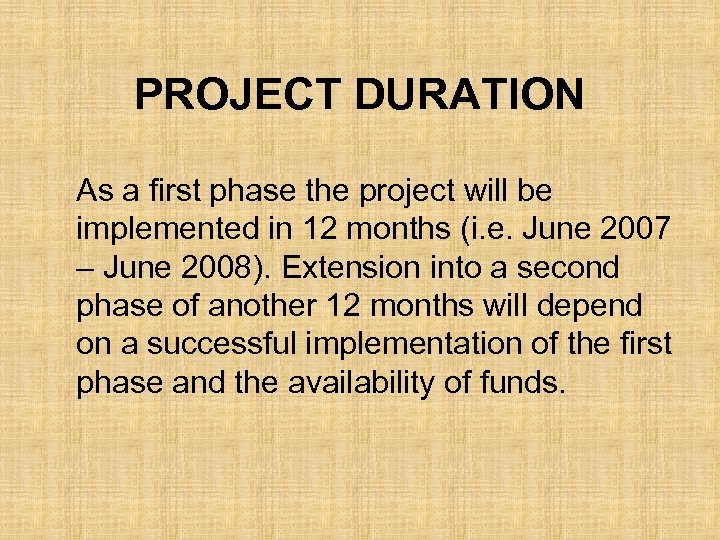 PROJECT DURATION

As a first phase the project will be implemented in 12 months (i.e. June 2007 – June 2008). Extension into a second phase of another 12 months will depend on a successful implementation of the first phase and the availability of funds.